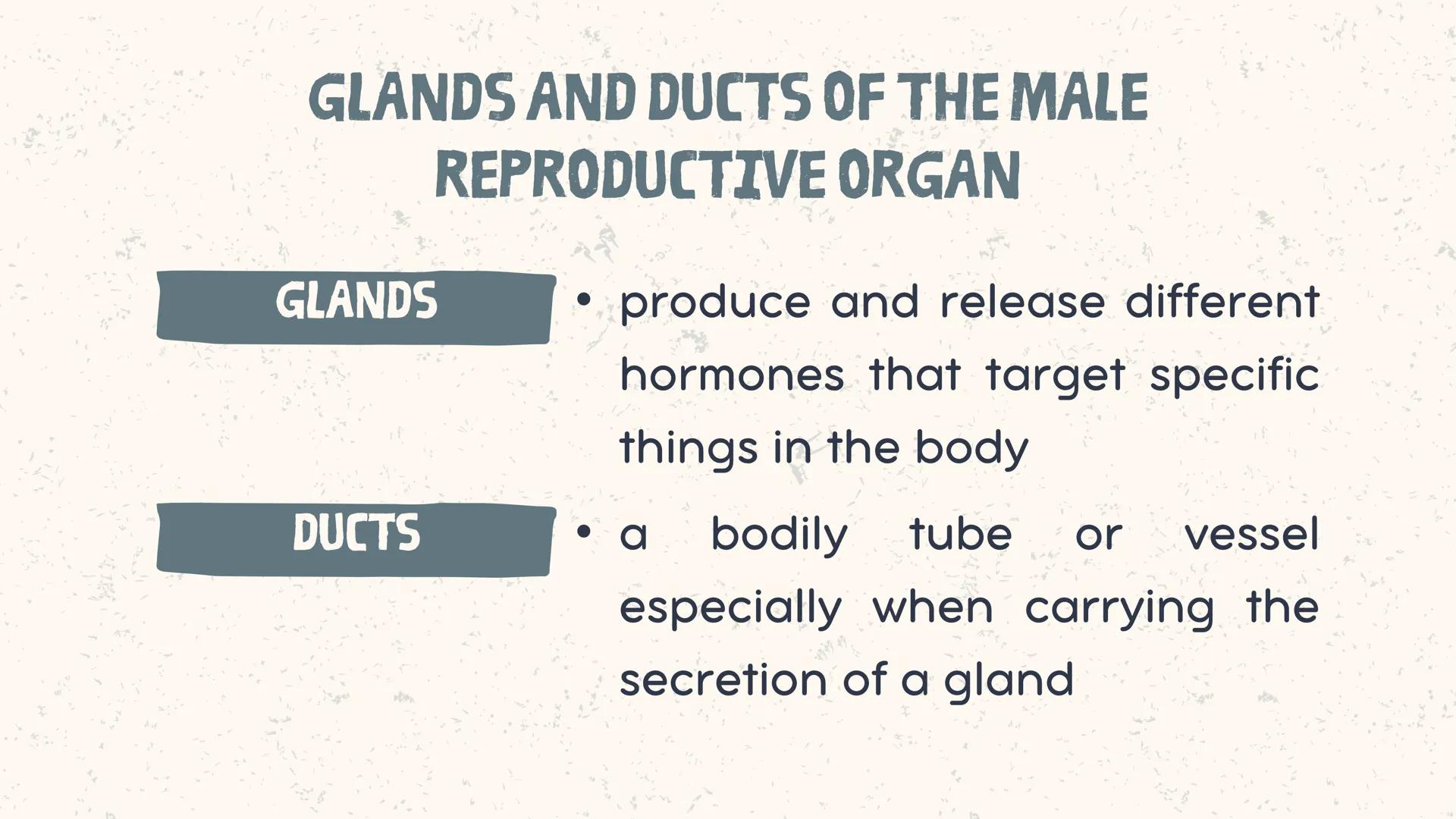 GLANDS AND DUCTS OF THE MALE REPRODUCTIVE ORGAN

GLANDS

• produce and release different hormones that target specific things in the body

DUCTS

• a bodily tube or vessel especially when carrying the secretion of a gland